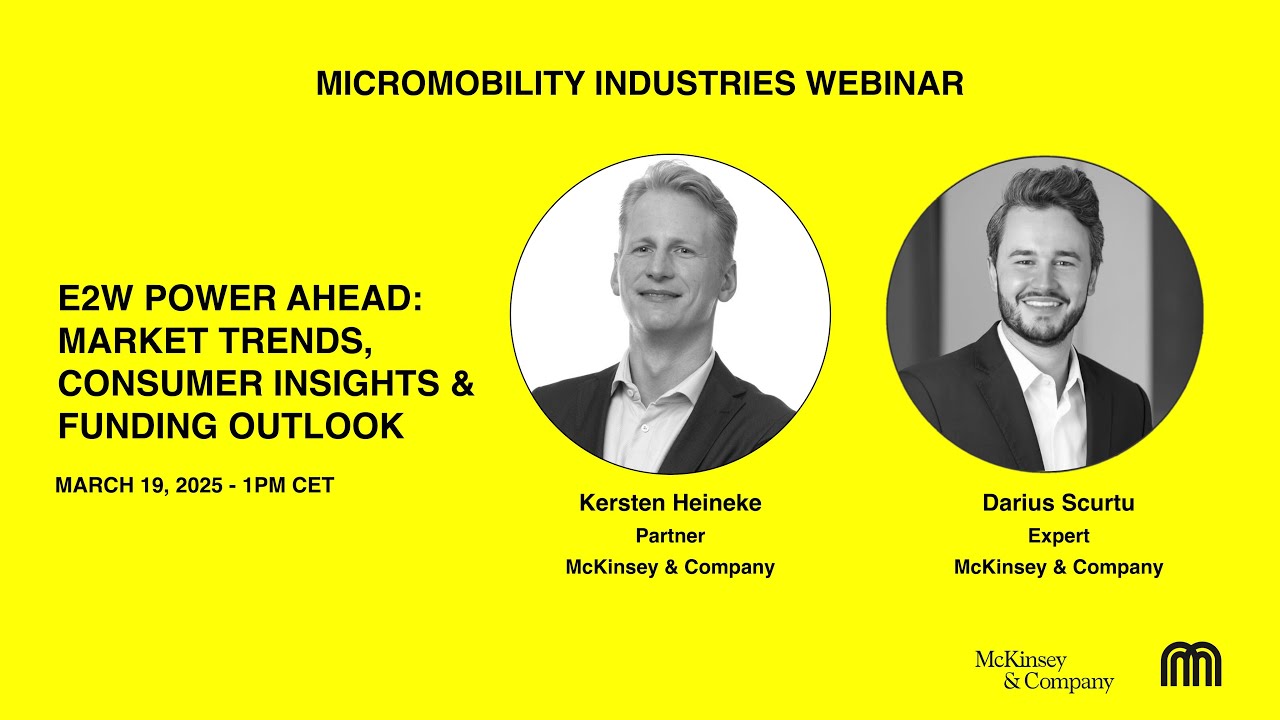 MICROMOBILITY INDUSTRIES WEBINAR

E2W POWER AHEAD: MARKET TRENDS, CONSUMER INSIGHTS & FUNDING OUTLOOK

MARCH 19, 2025 - 1PM CET

Kersten Heineke
Partner
McKinsey & Company

Darius Scurtu
Expert
McKinsey & Company

McKinsey & Company